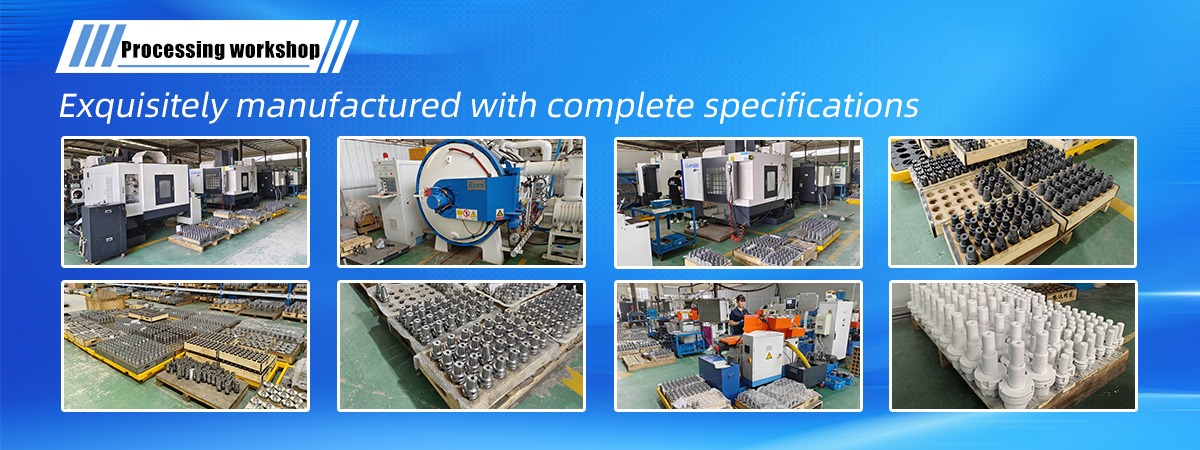 Processing workshop

Exquisitely manufactured with complete specifications